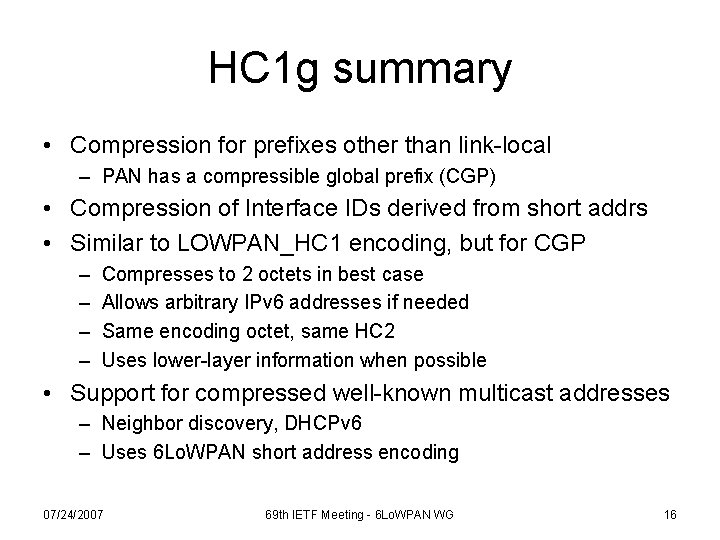 HC1g summary

• Compression for prefixes other than link-local
– PAN has a compressible global prefix (CGP)
• Compression of Interface IDs derived from short addrs
• Similar to LOWPAN_HC1 encoding, but for CGP
– Compresses to 2 octets in best case
– Allows arbitrary IPv6 addresses if needed
– Same encoding octet, same HC2
– Uses lower-layer information when possible
• Support for compressed well-known multicast addresses
– Neighbor discovery, DHCPv6
– Uses 6LoWPAN short address encoding

07/24/2007
69th IETF Meeting - 6LoWPAN WG
16